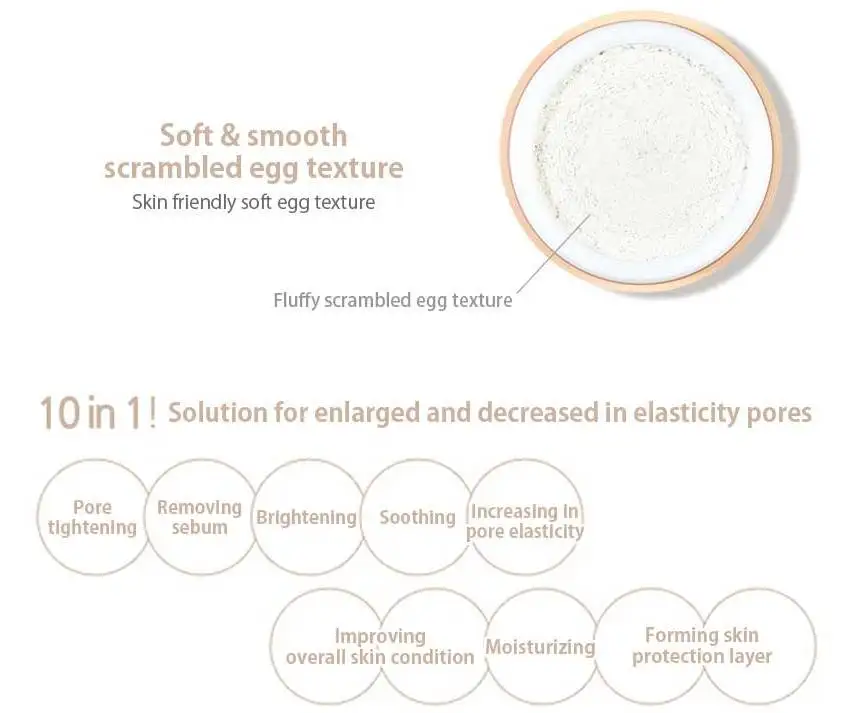 Soft & smooth scrambled egg texture
Skin friendly soft egg texture

Fluffy scrambled egg texture

10 in 1! Solution for enlarged and decreased in elasticity pores

Pore tightening

Removing sebum

Brightening

Soothing

Increasing in pore elasticity

Improving overall skin condition

Moisturizing

Forming skin protection layer